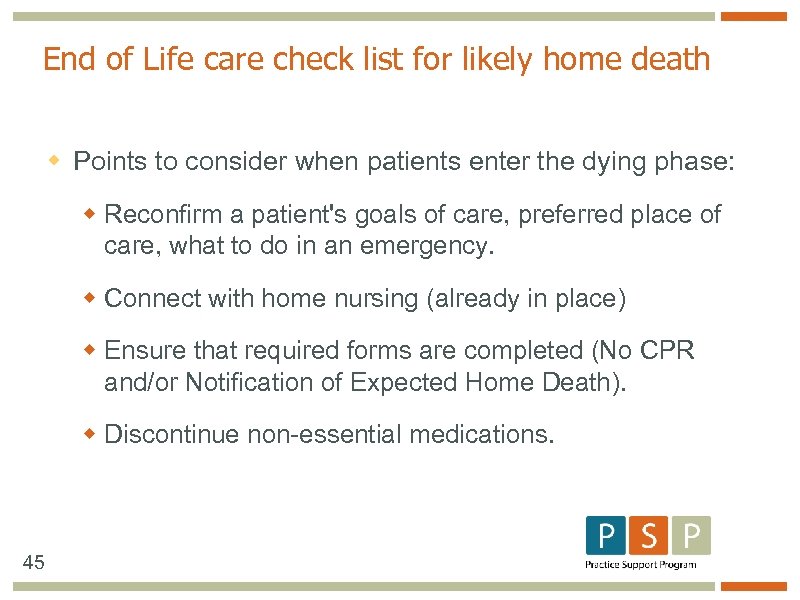 End of Life care check list for likely home death

Points to consider when patients enter the dying phase:

Reconfirm a patient's goals of care, preferred place of care, what to do in an emergency.

Connect with home nursing (already in place)

Ensure that required forms are completed (No CPR and/or Notification of Expected Home Death).

Discontinue non-essential medications.

45

P S P
Practice Support Program